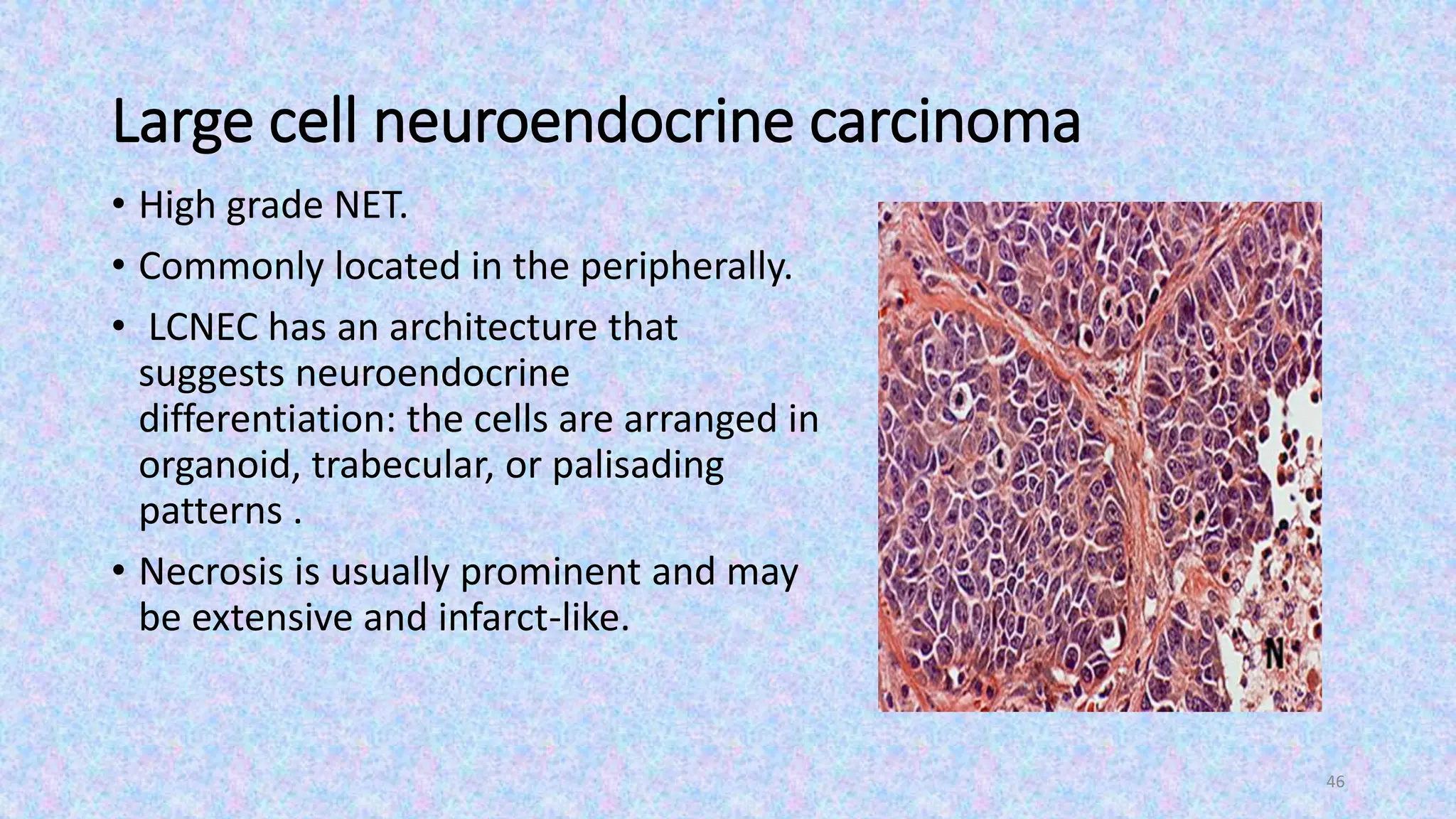 Large cell neuroendocrine carcinoma

• High grade NET.

• Commonly located in the peripherally.

• LCNEC has an architecture that suggests neuroendocrine differentiation: the cells are arranged in organoid, trabecular, or palisading patterns .

• Necrosis is usually prominent and may be extensive and infarct-like.

N

46